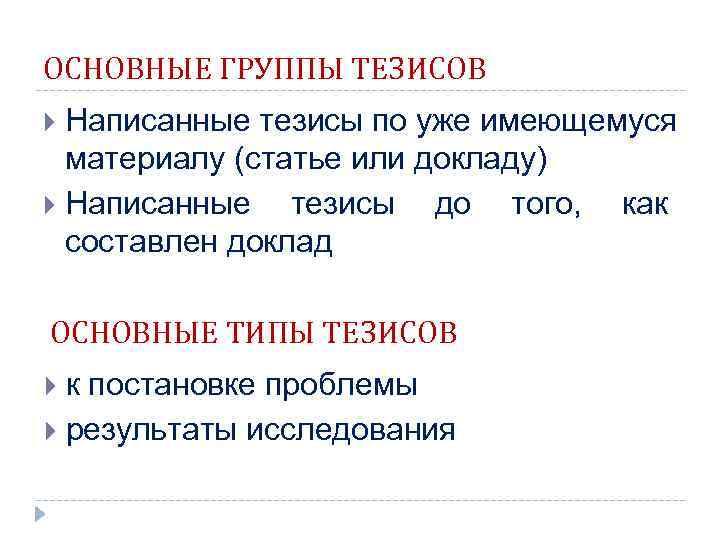 ОСНОВНЫЕ ГРУППЫ ТЕЗИСОВ

Написанные тезисы по уже имеющемуся материалу (статье или докладу)

Написанные тезисы до того, как составлен доклад

ОСНОВНЫЕ ТИПЫ ТЕЗИСОВ

к постановке проблемы

результаты исследования